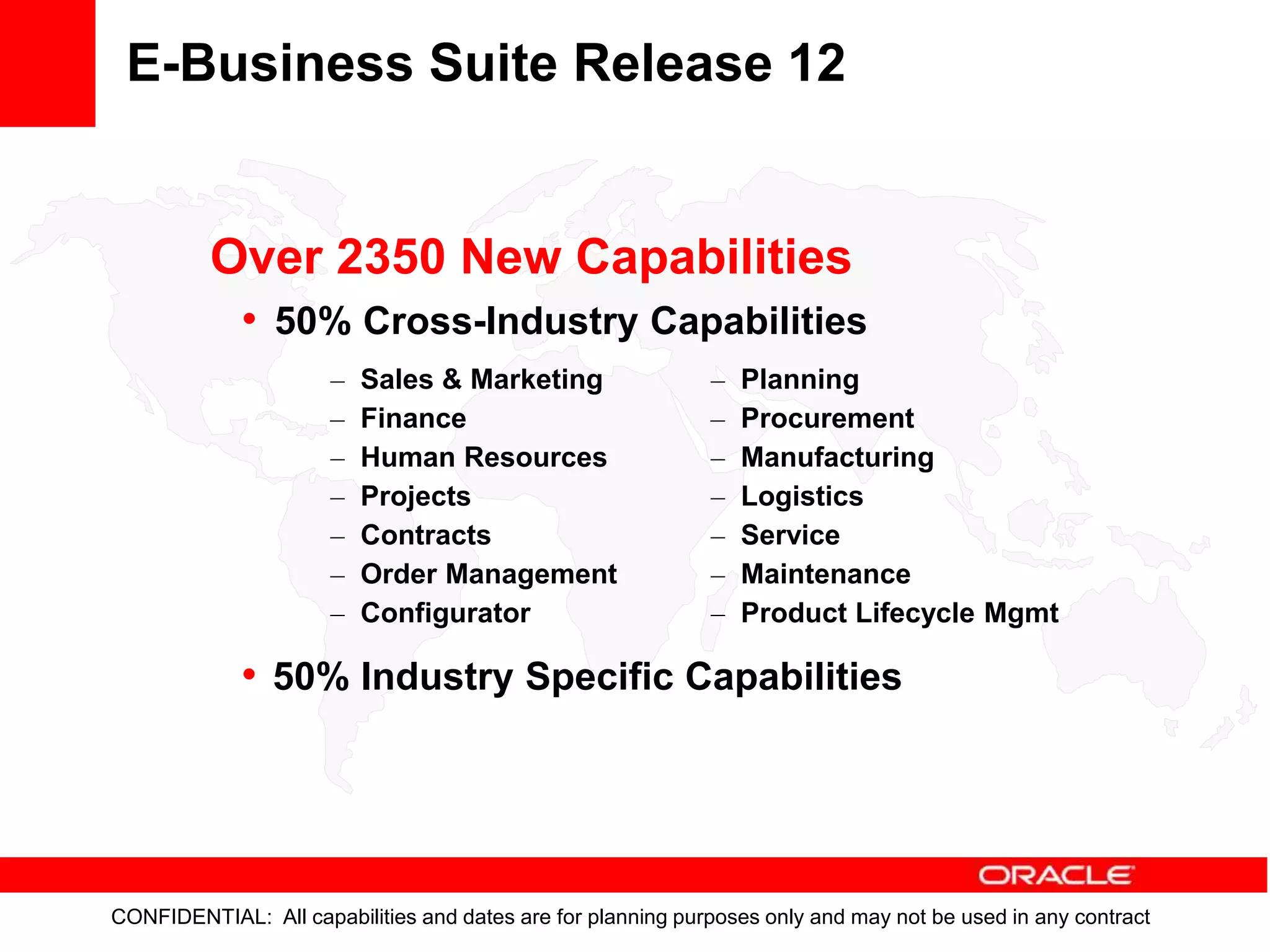 E-Business Suite Release 12

Over 2350 New Capabilities

• 50% Cross-Industry Capabilities

– Sales & Marketing
– Finance
– Human Resources
– Projects
– Contracts
– Order Management
– Configurator

– Planning
– Procurement
– Manufacturing
– Logistics
– Service
– Maintenance
– Product Lifecycle Mgmt

• 50% Industry Specific Capabilities

ORACLE

CONFIDENTIAL: All capabilities and dates are for planning purposes only and may not be used in any contract